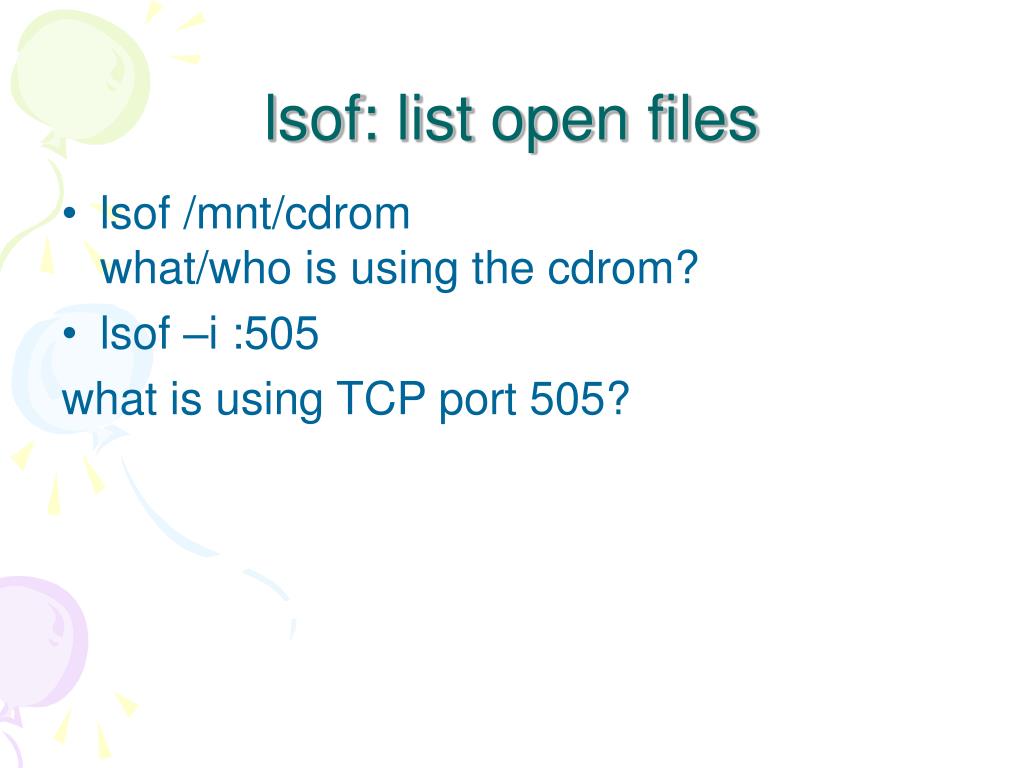 lsof: list open files

• lsof /mnt/cdrom
what/who is using the cdrom?
• lsof –i :505
what is using TCP port 505?